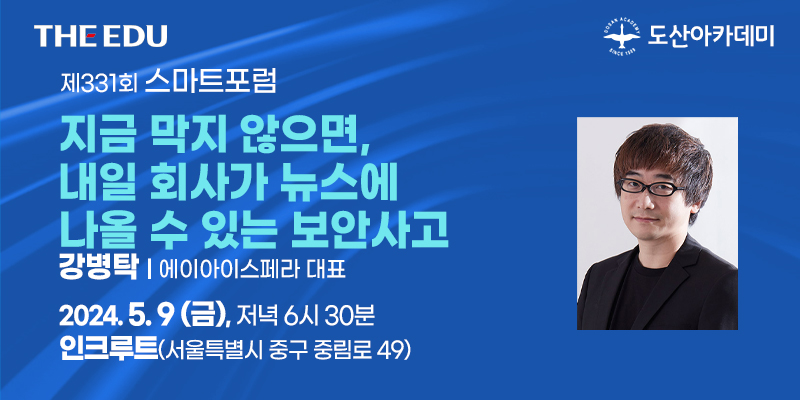 THE EDU

DOSAN ACADEMY SINCE 1989 도산아카데미

제331회 스마트포럼

지금 막지 않으면, 내일 회사가 뉴스에 나올 수 있는 보안사고

강병탁 | 에이아이스페라 대표

2024. 5. 9 (금), 저녁 6시 30분

인크루트(서울특별시 중구 중림로 49)